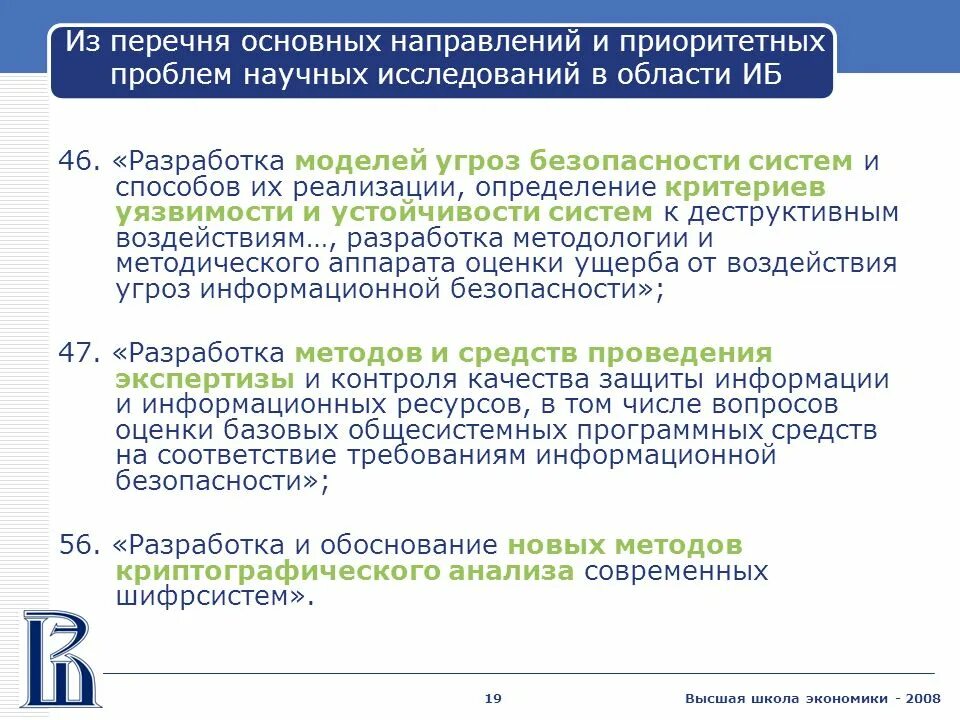 Из перечня основных направлений и приоритетных проблем научных исследований в области ИБ

46. «Разработка моделей угроз безопасности систем и способов их реализации, определение критериев уязвимости и устойчивости систем к деструктивным воздействиям…, разработка методологии и методического аппарата оценки ущерба от воздействия угроз информационной безопасности»;

47. «Разработка методов и средств проведения экспертизы и контроля качества защиты информации и информационных ресурсов, в том числе вопросов оценки базовых общесистемных программных средств на соответствие требованиям информационной безопасности»;

56. «Разработка и обоснование новых методов криптографического анализа современных шифрсистем».

19

Высшая школа экономики - 2008